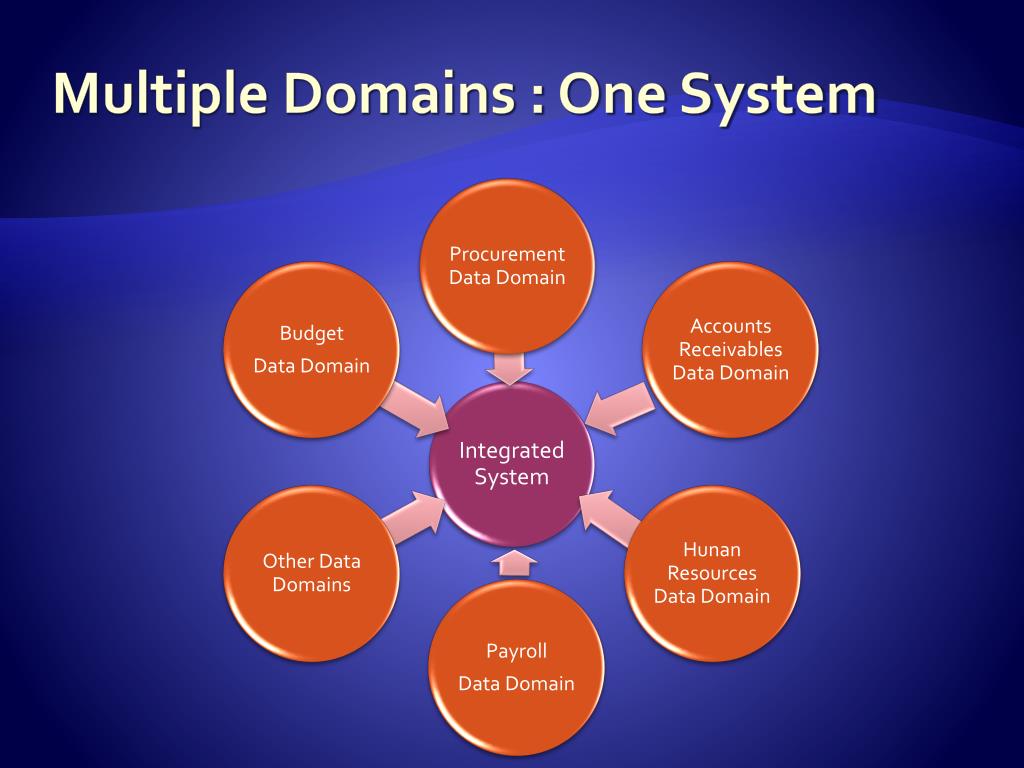 Multiple Domains : One System

Procurement Data Domain

Budget

Data Domain

Accounts Receivables Data Domain

Integrated System

Other Data Domains

Hunan Resources Data Domain

Payroll

Data Domain